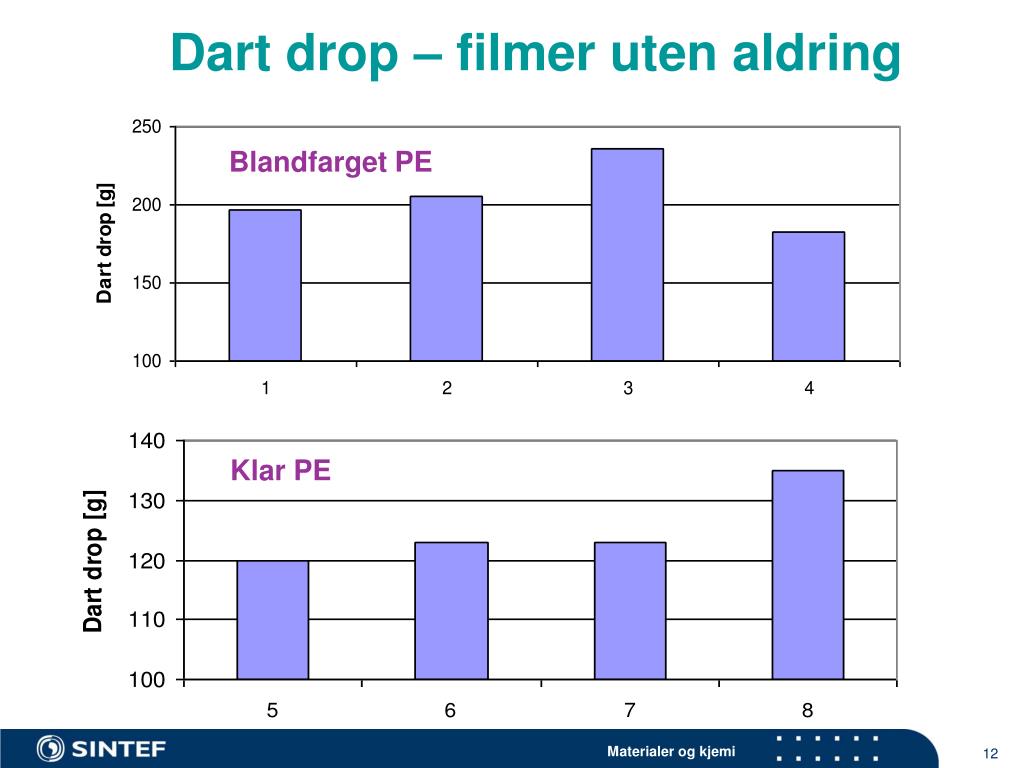 Dart drop – filmer uten aldring

Blandfarget PE

Dart drop [g]

250
200
150
100

1 2 3 4

Klar PE

Dart drop [g]

140
130
120
110
100

5 6 7 8

SINTEF

Materialer og kjemi

12